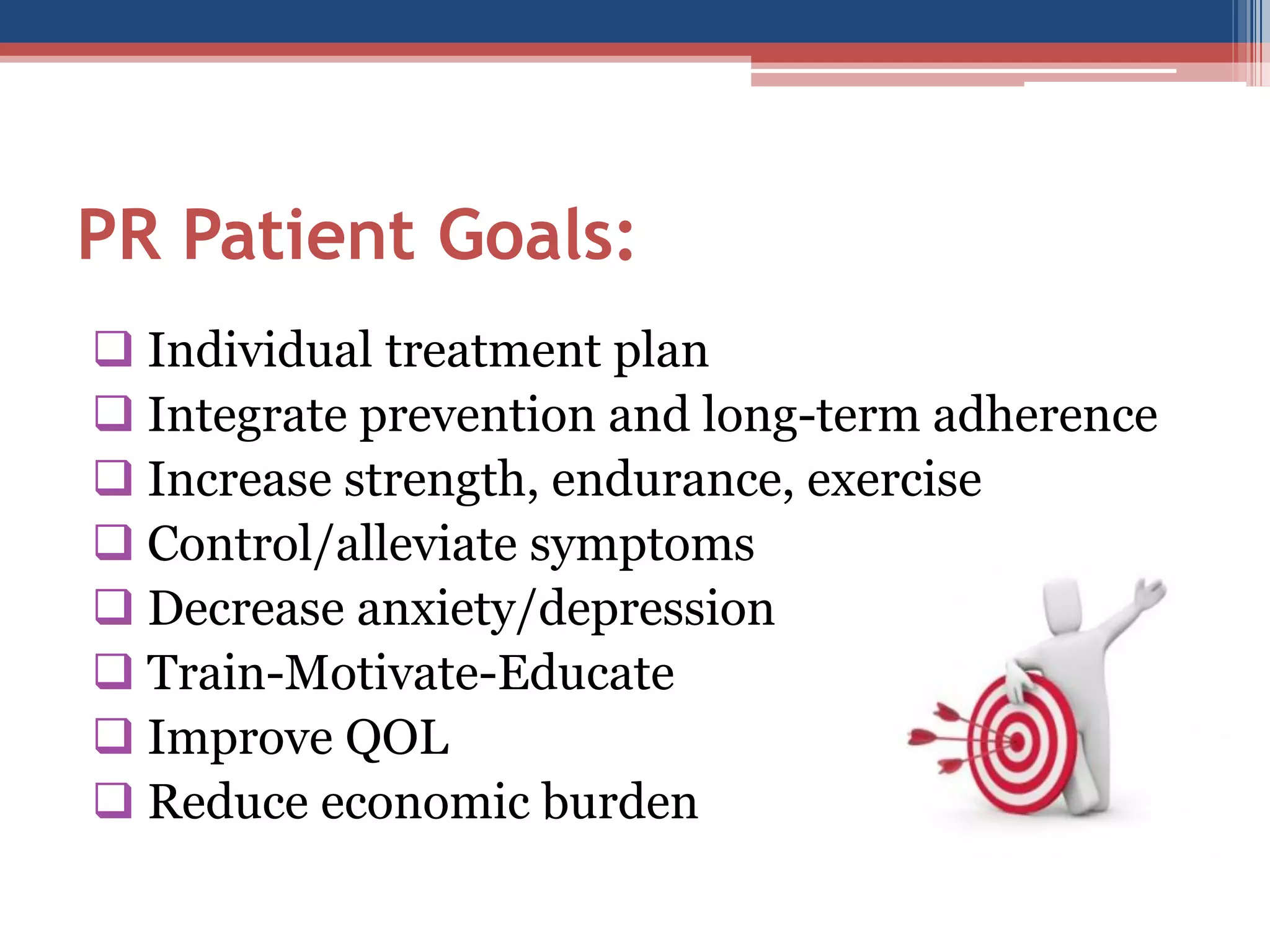 PR Patient Goals:

❑ Individual treatment plan
❑ Integrate prevention and long-term adherence
❑ Increase strength, endurance, exercise
❑ Control/alleviate symptoms
❑ Decrease anxiety/depression
❑ Train-Motivate-Educate
❑ Improve QOL
❑ Reduce economic burden